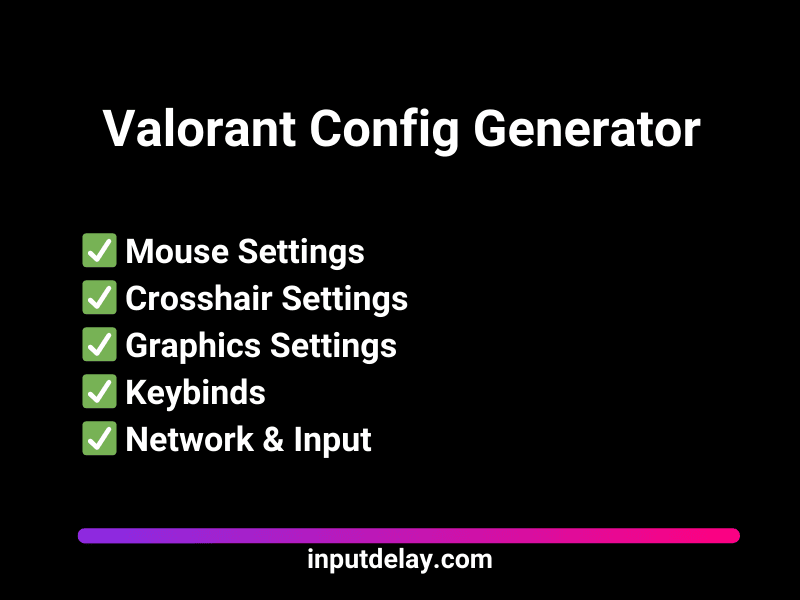 Valorant Config Generator

✅ Mouse Settings
✅ Crosshair Settings
✅ Graphics Settings
✅ Keybinds
✅ Network & Input

inputdelay.com